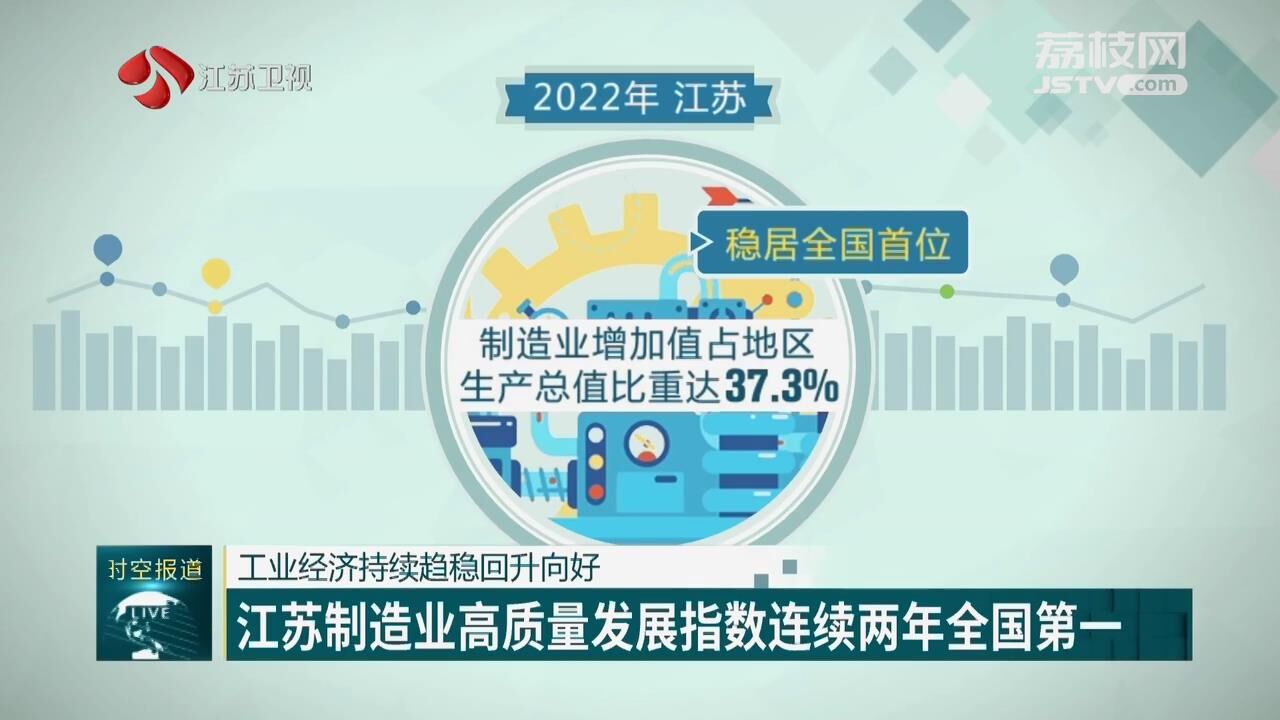 江苏卫视

荔枝网
JSTV.com

2022年 江苏

稳居全国首位

制造业增加值占地区生产总值比重达37.3%

时空报道
LIVE

工业经济持续趋稳回升向好

江苏制造业高质量发展指数连续两年全国第一